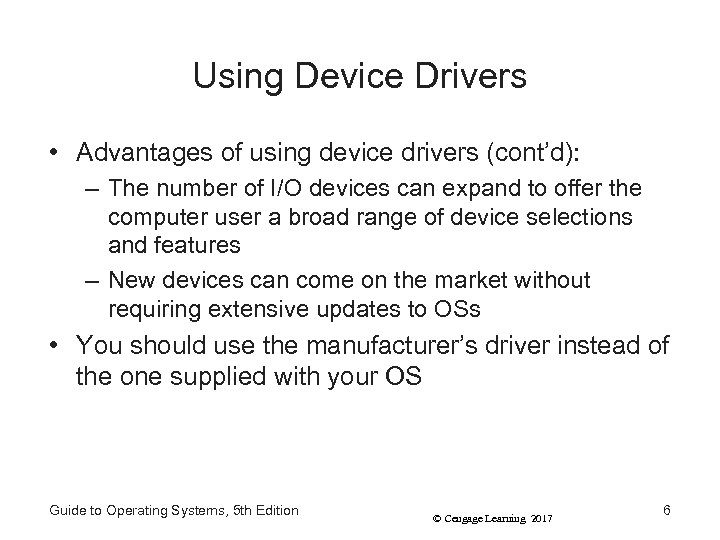 Using Device Drivers

• Advantages of using device drivers (cont'd):
– The number of I/O devices can expand to offer the computer user a broad range of device selections and features
– New devices can come on the market without requiring extensive updates to OSs
• You should use the manufacturer's driver instead of the one supplied with your OS

Guide to Operating Systems, 5th Edition
© Cengage Learning 2017
6